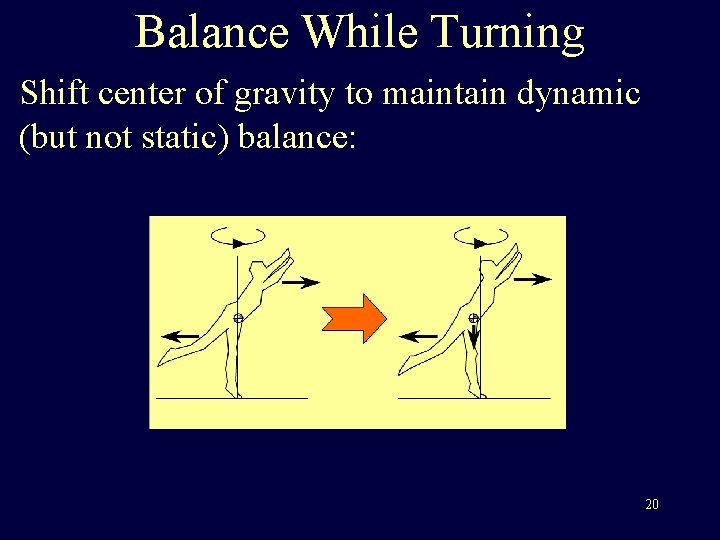 Balance While Turning

Shift center of gravity to maintain dynamic (but not static) balance:

20